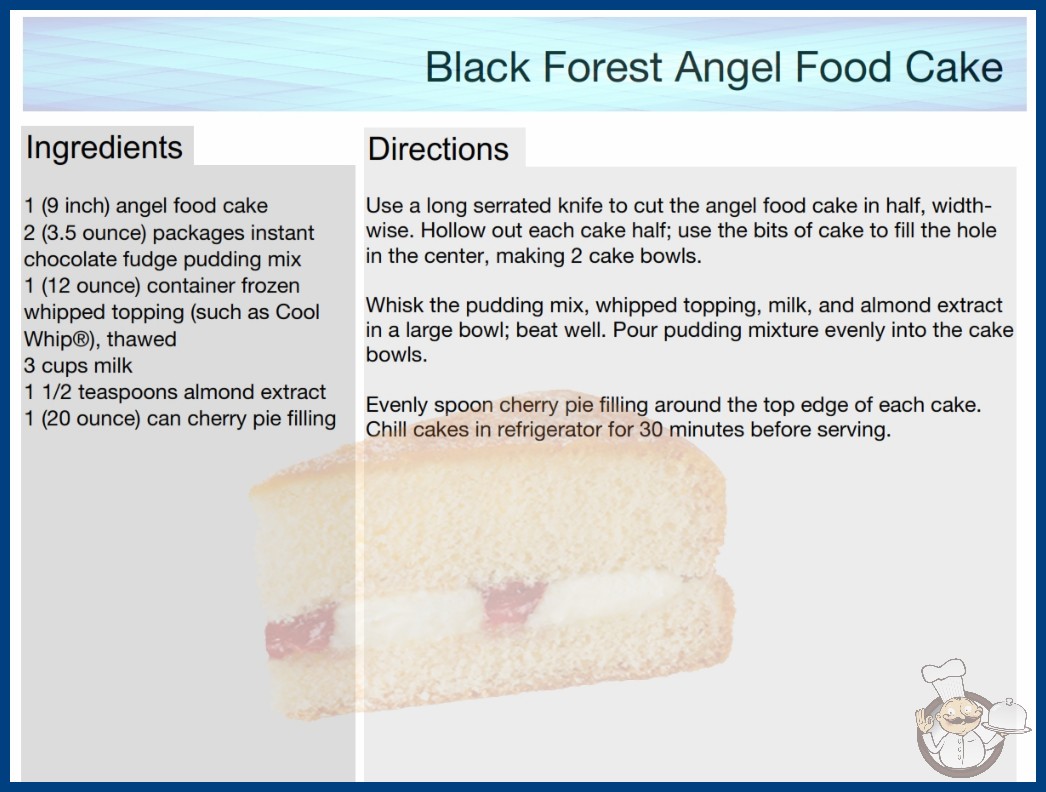 Black Forest Angel Food Cake

Ingredients

1 (9 inch) angel food cake
2 (3.5 ounce) packages instant chocolate fudge pudding mix
1 (12 ounce) container frozen whipped topping (such as Cool Whip®), thawed
3 cups milk
1 1/2 teaspoons almond extract
1 (20 ounce) can cherry pie filling

Directions

Use a long serrated knife to cut the angel food cake in half, widthwise. Hollow out each cake half; use the bits of cake to fill the hole in the center, making 2 cake bowls.

Whisk the pudding mix, whipped topping, milk, and almond extract in a large bowl; beat well. Pour pudding mixture evenly into the cake bowls.

Evenly spoon cherry pie filling around the top edge of each cake. Chill cakes in refrigerator for 30 minutes before serving.